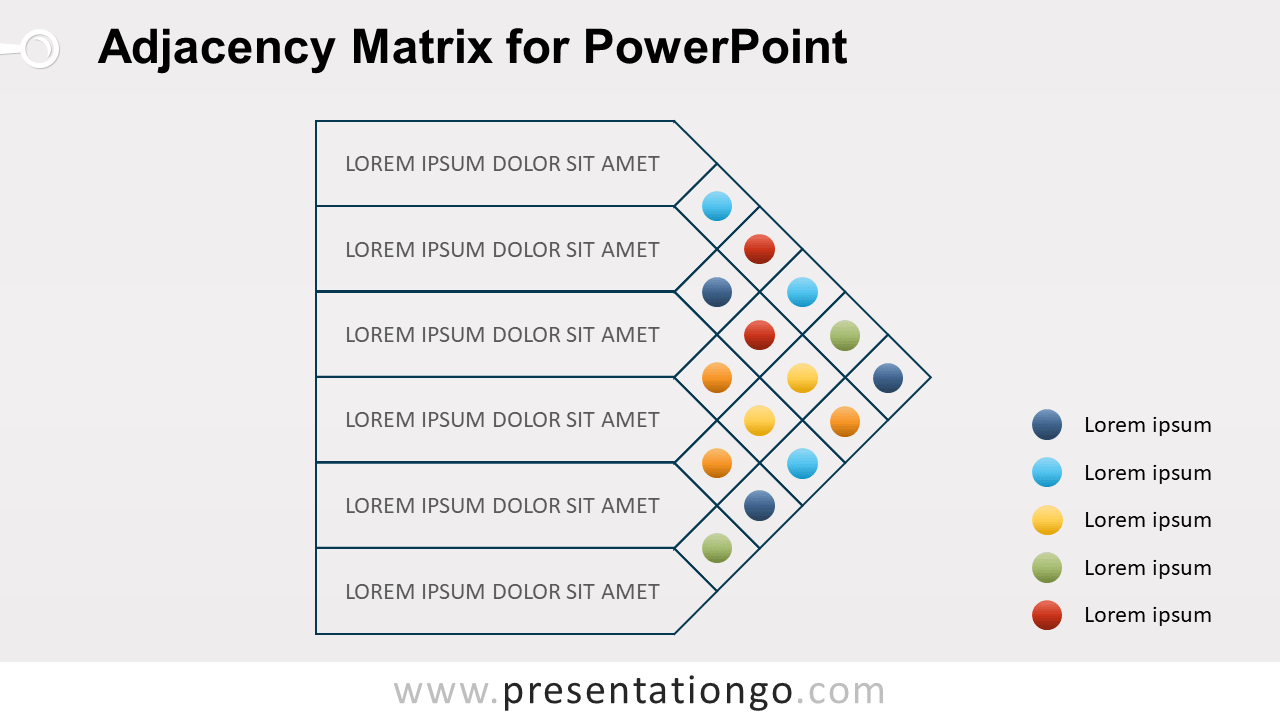 Adjacency Matrix for PowerPoint

LOREM IPSUM DOLOR SIT AMET

LOREM IPSUM DOLOR SIT AMET

LOREM IPSUM DOLOR SIT AMET

LOREM IPSUM DOLOR SIT AMET

LOREM IPSUM DOLOR SIT AMET

LOREM IPSUM DOLOR SIT AMET

Lorem ipsum

Lorem ipsum

Lorem ipsum

Lorem ipsum

Lorem ipsum

www.presentationgo.com